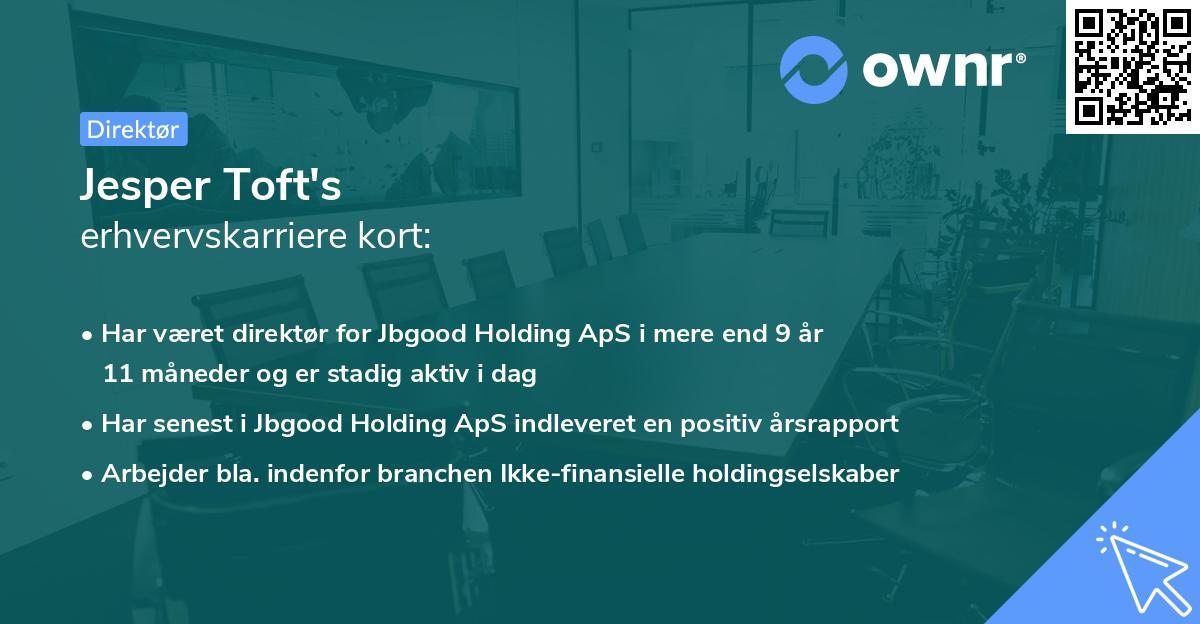 ownr®

Direktør

Jesper Toft's
erhvervskarriere kort:

• Har været direktør for Jbgood Holding ApS i mere end 9 år 11 måneder og er stadig aktiv i dag
• Har senest i Jbgood Holding ApS indleveret en positiv årsrapport
• Arbejder bla. indenfor branchen Ikke-finansielle holdingselskaber